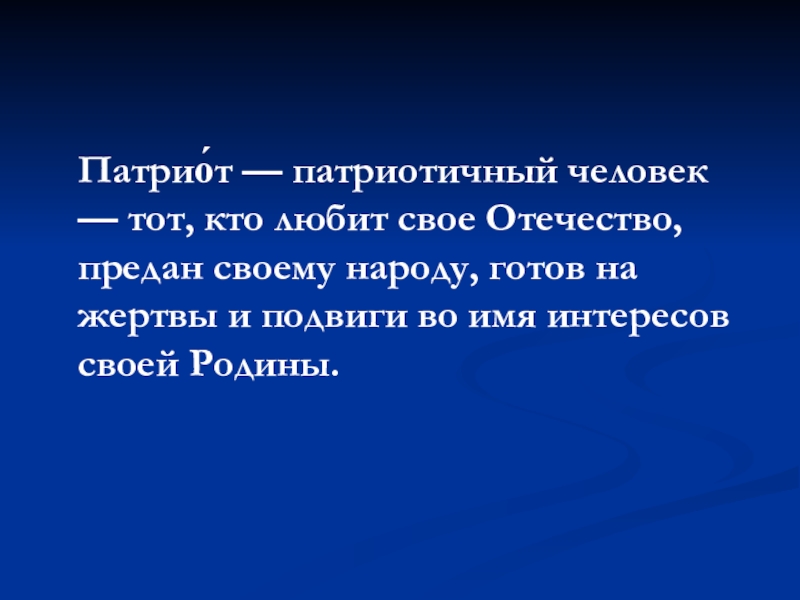 Патрио́т — патриотичный человек — тот, кто любит свое Отечество, предан своему народу, готов на жертвы и подвиги во имя интересов своей Родины.